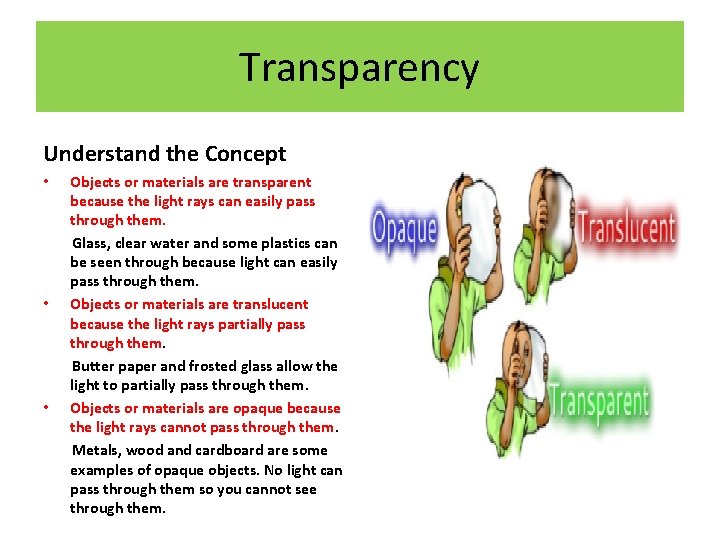 Transparency

Understand the Concept

• Objects or materials are transparent because the light rays can easily pass through them.

Glass, clear water and some plastics can be seen through because light can easily pass through them.

• Objects or materials are translucent because the light rays partially pass through them.

Butter paper and frosted glass allow the light to partially pass through them.

• Objects or materials are opaque because the light rays cannot pass through them.

Metals, wood and cardboard are some examples of opaque objects. No light can pass through them so you cannot see through them.

Opaque

Translucent

Transparent